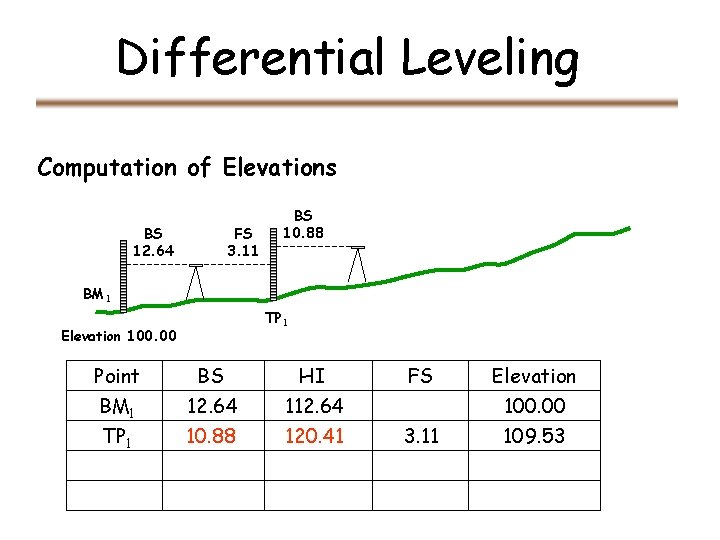 Differential Leveling

Computation of Elevations

BS 12.64

FS 3.11

BS 10.88

$BM_1$

$TP_1$

Elevation 100.00

| Point | BS | HI | FS | Elevation |
|---|---|---|---|---|
| $BM_1$ | 12.64 | 112.64 | | 100.00 |
| $TP_1$ | 10.88 | 120.41 | 3.11 | 109.53 |
| | | | | |
| | | | | |